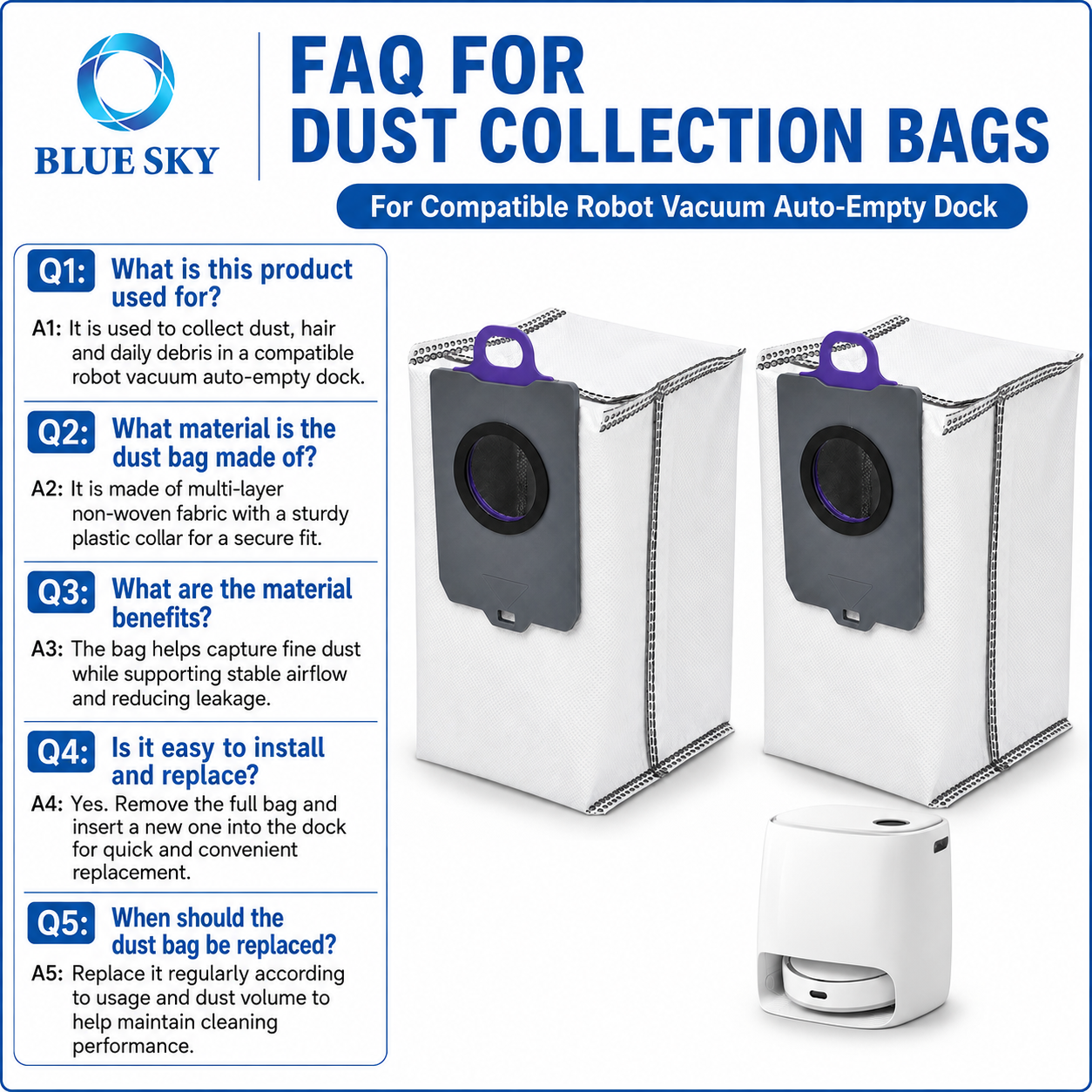 BLUE SKY

FAQ FOR
DUST COLLECTION BAGS

For Compatible Robot Vacuum Auto-Empty Dock

Q1: What is this product used for?
A1: It is used to collect dust, hair and daily debris in a compatible robot vacuum auto-empty dock.

Q2: What material is the dust bag made of?
A2: It is made of multi-layer non-woven fabric with a sturdy plastic collar for a secure fit.

Q3: What are the material benefits?
A3: The bag helps capture fine dust while supporting stable airflow and reducing leakage.

Q4: Is it easy to install and replace?
A4: Yes. Remove the full bag and insert a new one into the dock for quick and convenient replacement.

Q5: When should the dust bag be replaced?
A5: Replace it regularly according to usage and dust volume to help maintain cleaning performance.